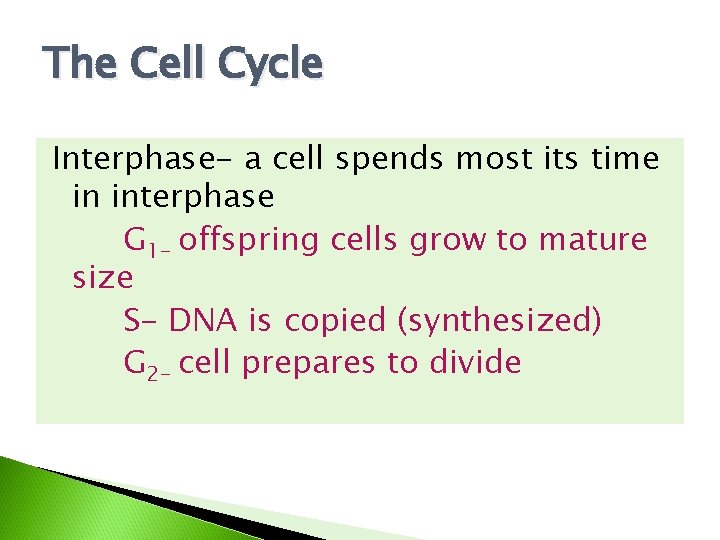 The Cell Cycle

Interphase- a cell spends most its time in interphase

$G_{1-}$ offspring cells grow to mature size

S- DNA is copied (synthesized)

$G_{2-}$ cell prepares to divide